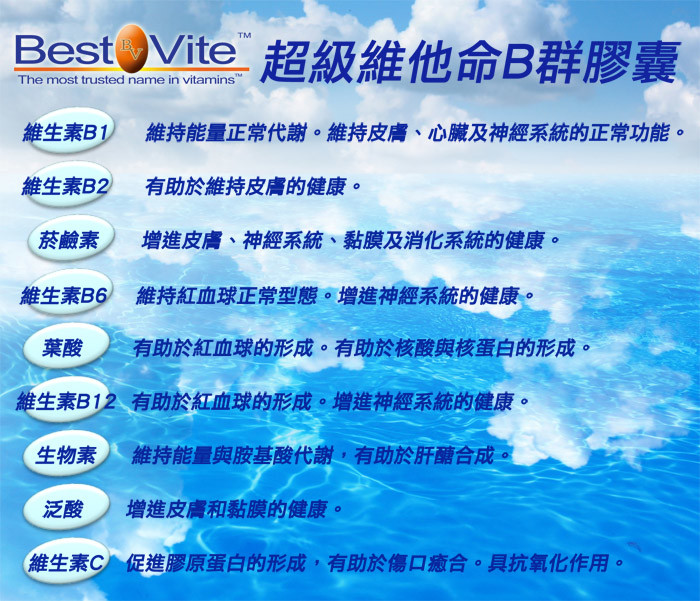 Best BV Vite™
The most trusted name in vitamins™

超級維他命B群膠囊

維生素B1 維持能量正常代謝。維持皮膚、心臟及神經系統的正常功能。

維生素B2 有助於維持皮膚的健康。

菸鹼素 增進皮膚、神經系統、黏膜及消化系統的健康。

維生素B6 維持紅血球正常型態。增進神經系統的健康。

葉酸 有助於紅血球的形成。有助於核酸與核蛋白的形成。

維生素B12 有助於紅血球的形成。增進神經系統的健康。

生物素 維持能量與胺基酸代謝，有助於肝醣合成。

泛酸 增進皮膚和黏膜的健康。

維生素C 促進膠原蛋白的形成，有助於傷口癒合。具抗氧化作用。